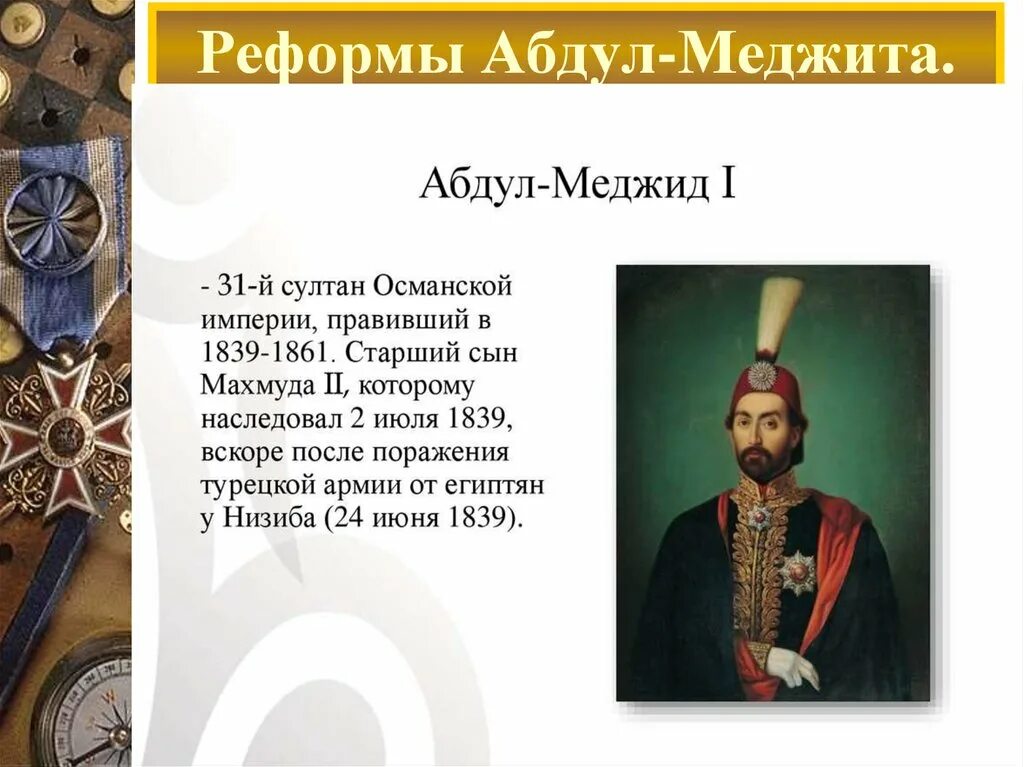 Реформы Абдул-Меджита.

Абдул-Меджид I

- 31-й султан Османской империи, правивший в 1839-1861. Старший сын Махмуда II, которому наследовал 2 июля 1839, вскоре после поражения турецкой армии от египтян у Низиба (24 июня 1839).